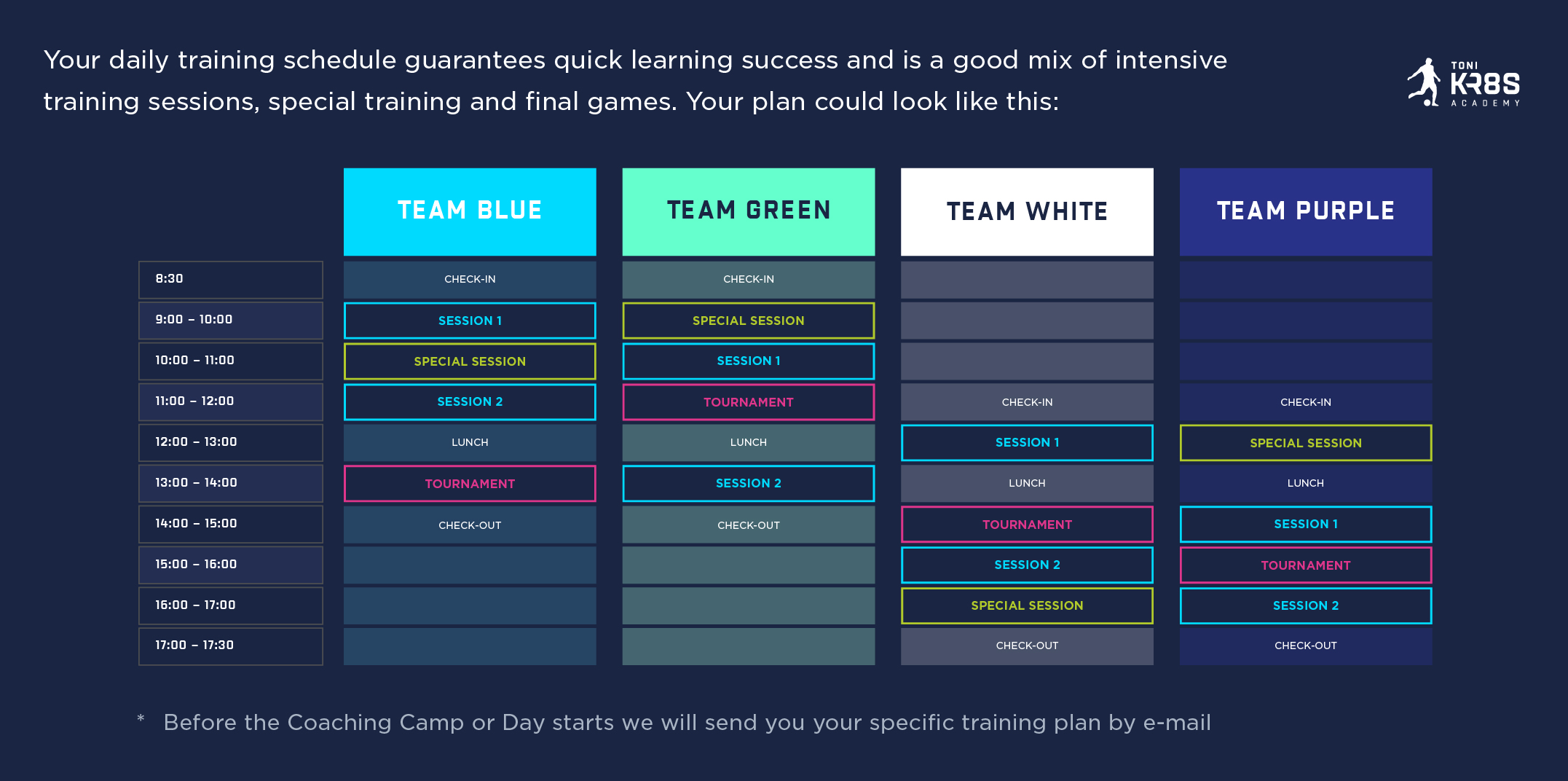 Your daily training schedule guarantees quick learning success and is a good mix of intensive training sessions, special training and final games. Your plan could look like this:

TONI KR8S ACADEMY

| | TEAM BLUE | TEAM GREEN | TEAM WHITE | TEAM PURPLE |
|---|---|---|---|---|
| 8:30 | CHECK-IN | CHECK-IN | | |
| 9:00 – 10:00 | SESSION 1 | SPECIAL SESSION | | |
| 10:00 – 11:00 | SPECIAL SESSION | SESSION 1 | | |
| 11:00 – 12:00 | SESSION 2 | TOURNAMENT | CHECK-IN | CHECK-IN |
| 12:00 – 13:00 | LUNCH | LUNCH | SESSION 1 | SPECIAL SESSION |
| 13:00 – 14:00 | TOURNAMENT | SESSION 2 | LUNCH | LUNCH |
| 14:00 – 15:00 | CHECK-OUT | CHECK-OUT | TOURNAMENT | SESSION 1 |
| 15:00 – 16:00 | | | SESSION 2 | TOURNAMENT |
| 16:00 – 17:00 | | | SPECIAL SESSION | SESSION 2 |
| 17:00 – 17:30 | | | CHECK-OUT | CHECK-OUT |

* Before the Coaching Camp or Day starts we will send you your specific training plan by e-mail